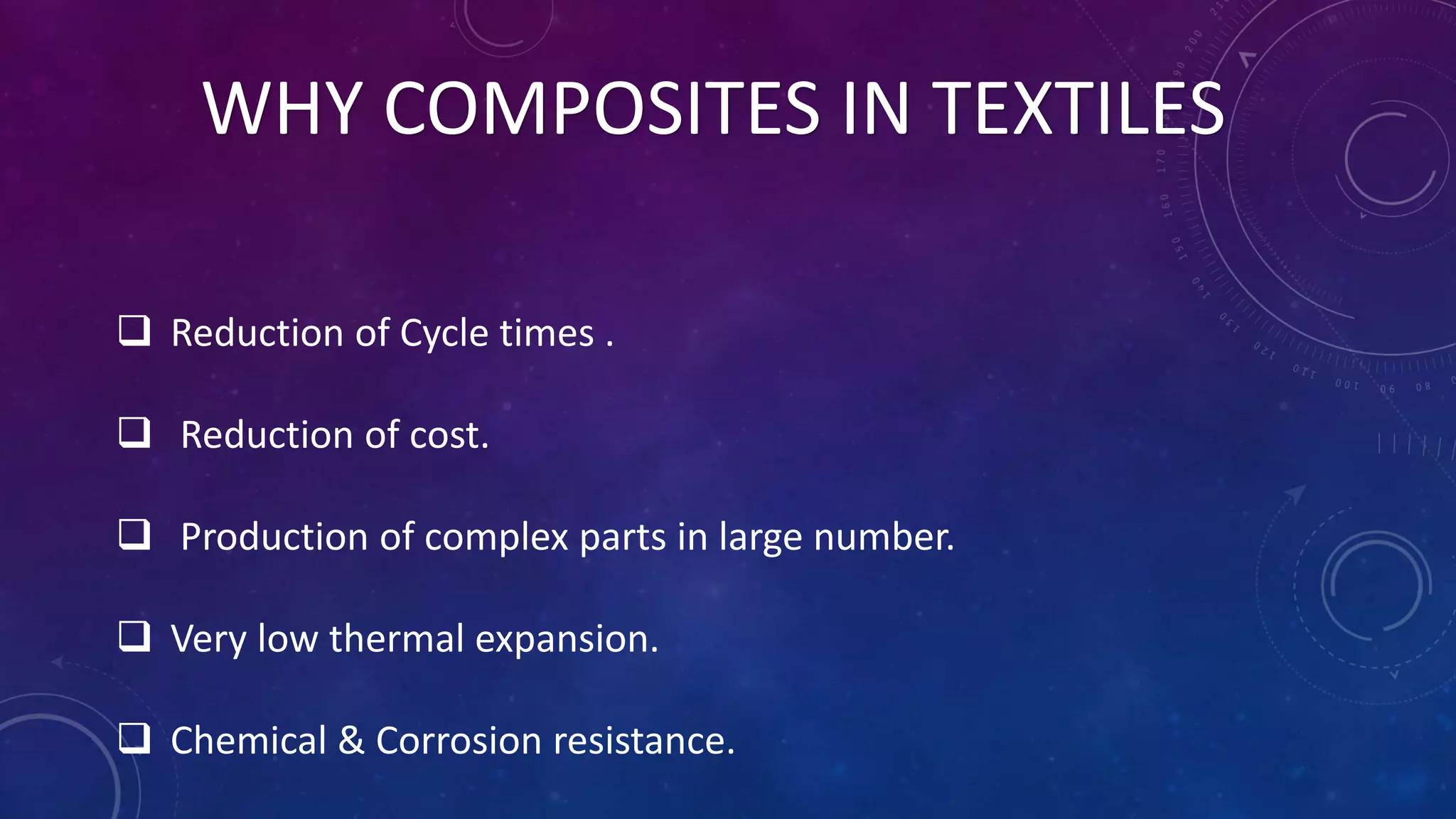 WHY COMPOSITES IN TEXTILES

❑ Reduction of Cycle times .

❑ Reduction of cost.

❑ Production of complex parts in large number.

❑ Very low thermal expansion.

❑ Chemical & Corrosion resistance.